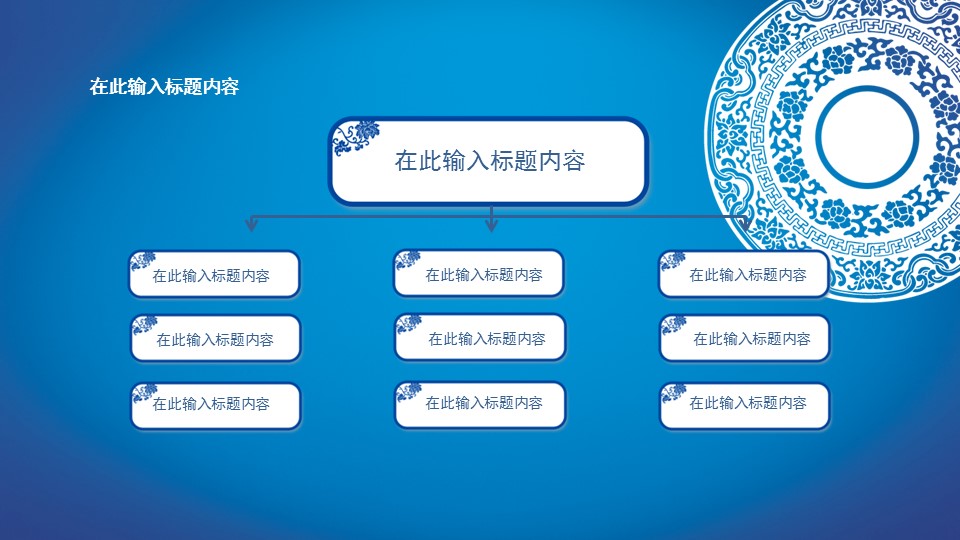 在此输入标题内容

在此输入标题内容

在此输入标题内容

在此输入标题内容

在此输入标题内容

在此输入标题内容

在此输入标题内容

在此输入标题内容

在此输入标题内容

在此输入标题内容

在此输入标题内容